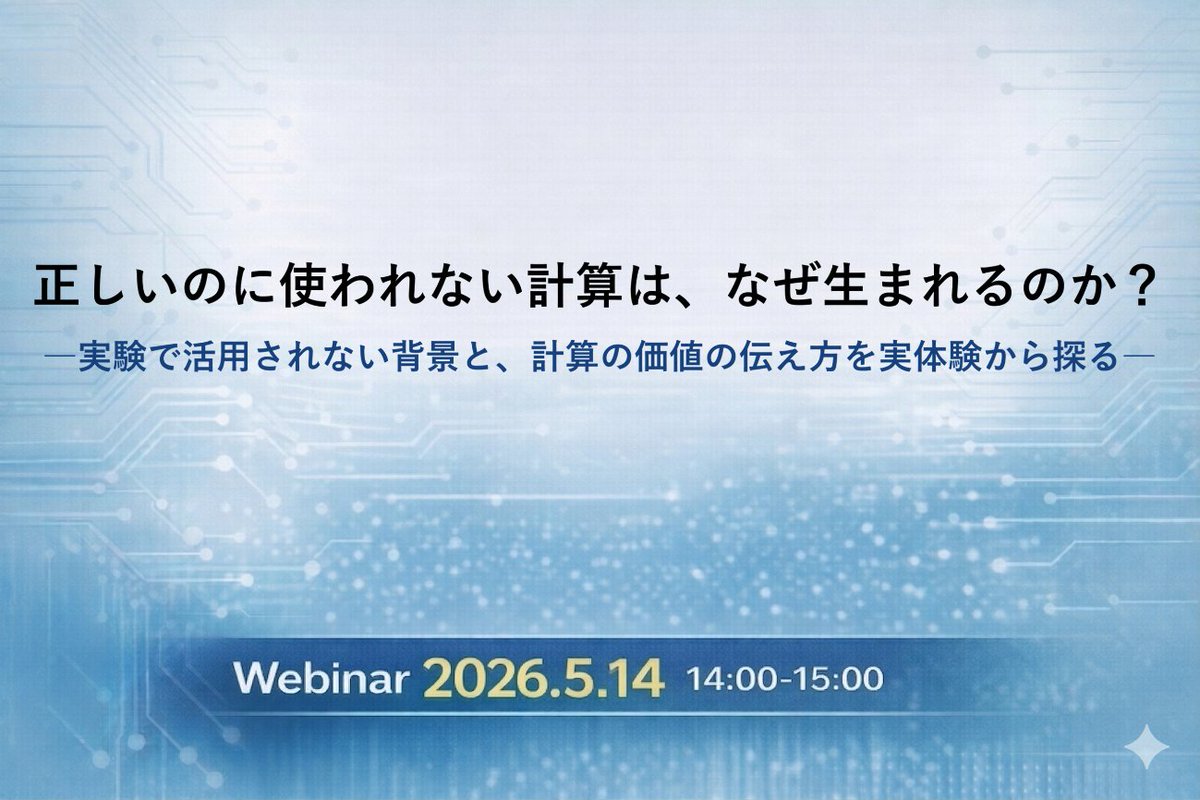 正しいのに使われない計算は、なぜ生まれるのか？

―実験で活用されない背景と、計算の価値の伝え方を実体験から探る―

Webinar 2026.5.14 14:00-15:00